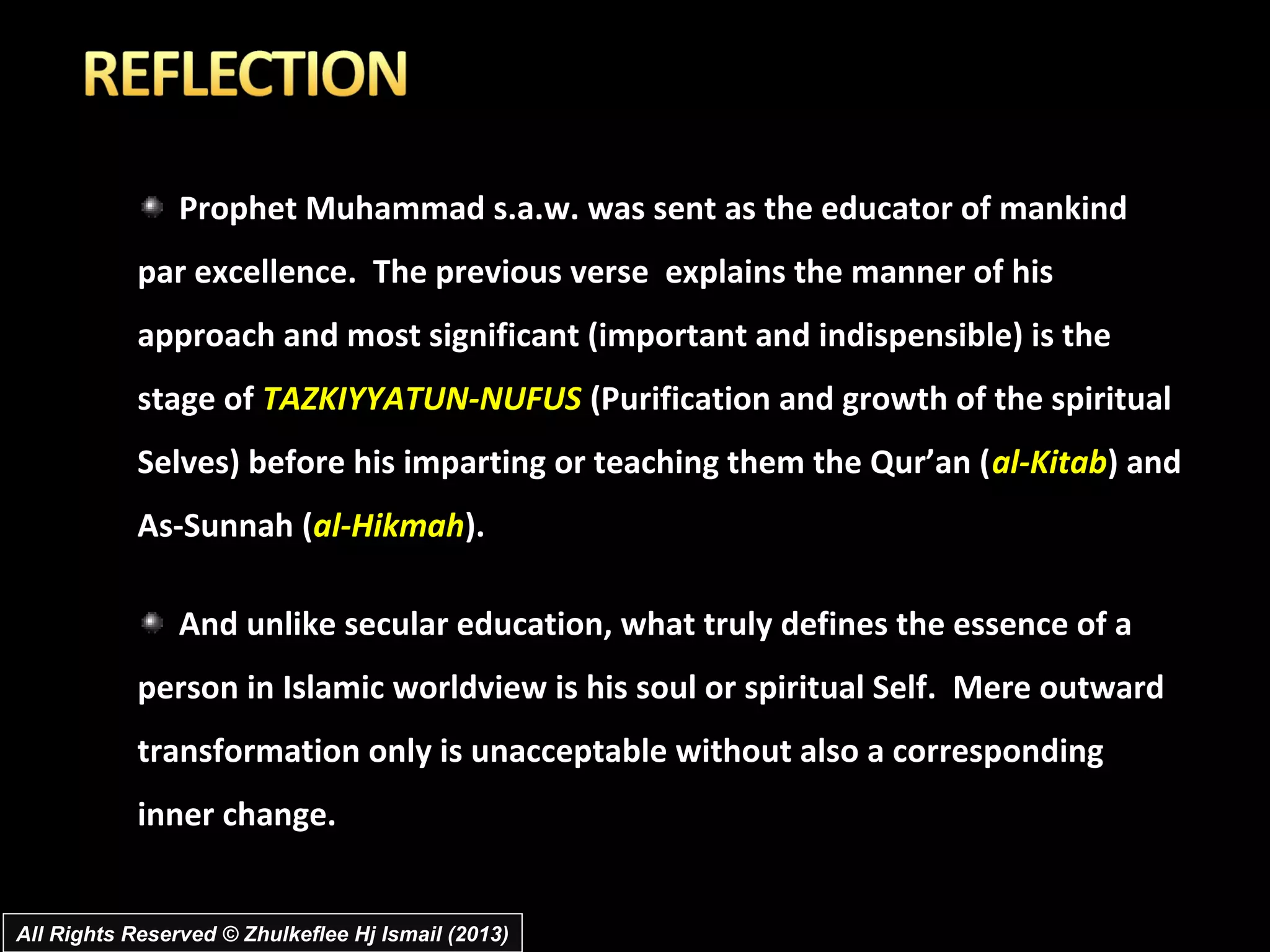 REFLECTION

Prophet Muhammad s.a.w. was sent as the educator of mankind par excellence. The previous verse explains the manner of his approach and most significant (important and indispensible) is the stage of TAZKIYYATUN-NUFUS (Purification and growth of the spiritual Selves) before his imparting or teaching them the Qur'an (al-Kitab) and As-Sunnah (al-Hikmah).

And unlike secular education, what truly defines the essence of a person in Islamic worldview is his soul or spiritual Self. Mere outward transformation only is unacceptable without also a corresponding inner change.

All Rights Reserved © Zhulkeflee Hj Ismail (2013)